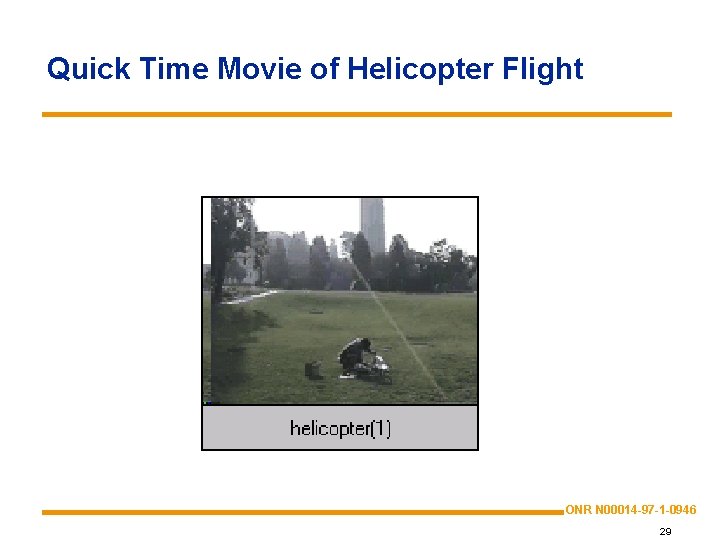 Quick Time Movie of Helicopter Flight

helicopter(1)

ONR N00014-97-1-0946

29